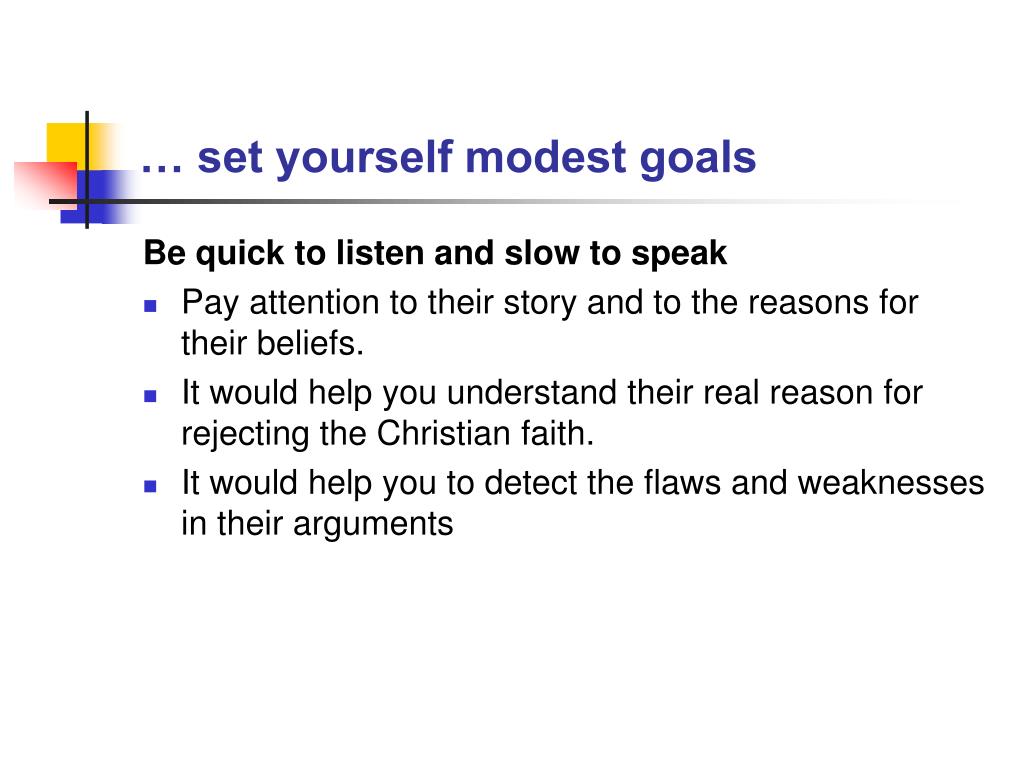 … set yourself modest goals

Be quick to listen and slow to speak

- Pay attention to their story and to the reasons for their beliefs.
- It would help you understand their real reason for rejecting the Christian faith.
- It would help you to detect the flaws and weaknesses in their arguments